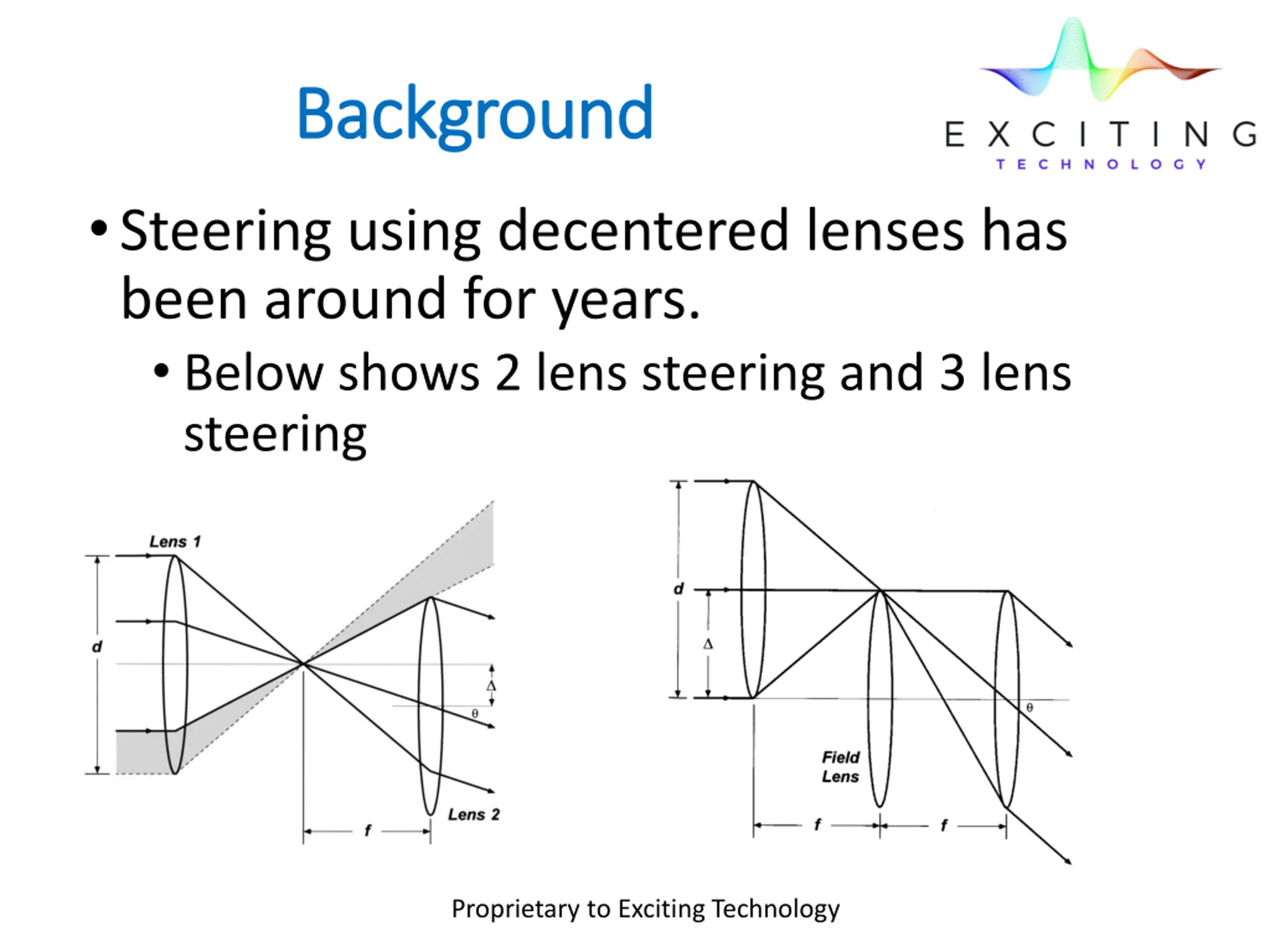 Background

EXCITING
TECHNOLOGY

• Steering using decentered lenses has been around for years.
• Below shows 2 lens steering and 3 lens steering

Lens 1
d
$\Delta$
$\theta$
Lens 2
f

d
$\Delta$
$\theta$
Field Lens
f
f

Proprietary to Exciting Technology